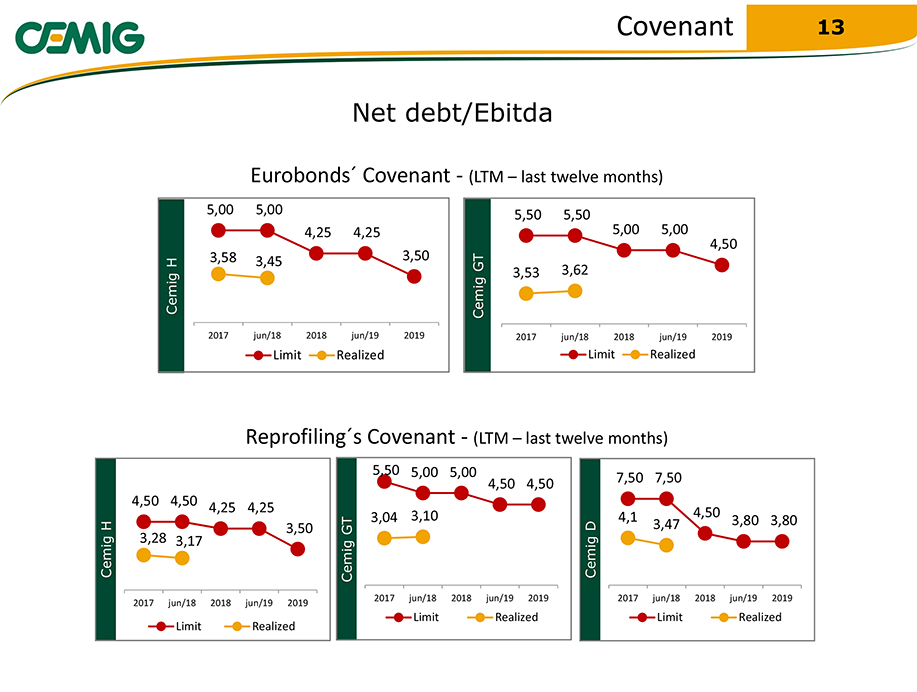 CEMIG

Covenant 13

Net debt/Ebitda

Eurobonds´ Covenant - (LTM – last twelve months)

Cemig H

5,00 5,00 4,25 4,25 3,50
3,58 3,45

2017 jun/18 2018 jun/19 2019

Limit Realized

Cemig GT

5,50 5,50 5,00 5,00 4,50
3,53 3,62

2017 jun/18 2018 jun/19 2019

Limit Realized

Reprofiling´s Covenant - (LTM – last twelve months)

Cemig H

4,50 4,50 4,25 4,25 3,50
3,28 3,17

2017 jun/18 2018 jun/19 2019

Limit Realized

Cemig GT

5,50 5,00 5,00 4,50 4,50
3,04 3,10

2017 jun/18 2018 jun/19 2019

Limit Realized

Cemig D

7,50 7,50 4,50 3,80 3,80
4,1 3,47

2017 jun/18 2018 jun/19 2019

Limit Realized